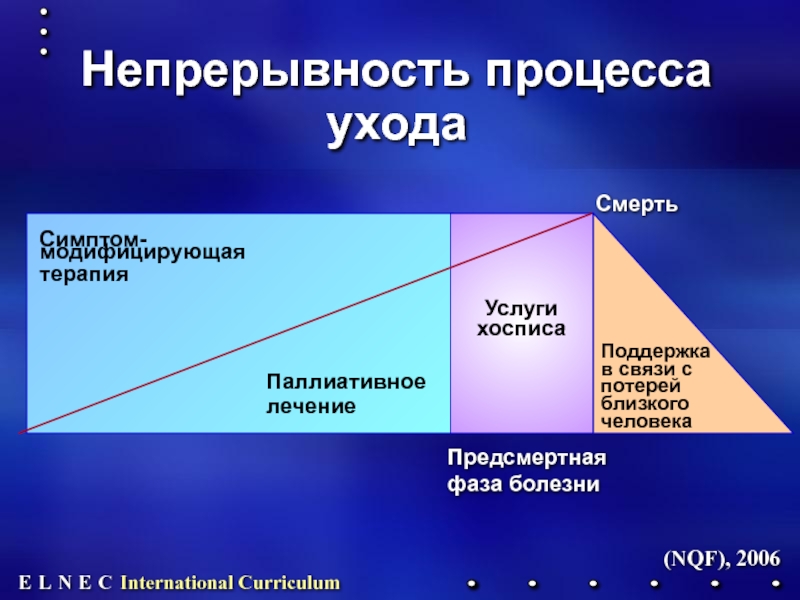 Непрерывность процесса ухода

Смерть

Симптом-модифицирующая терапия

Услуги хосписа

Паллиативное лечение

Поддержка в связи с потерей близкого человека

Предсмертная фаза болезни

(NQF), 2006

E L N E C International Curriculum